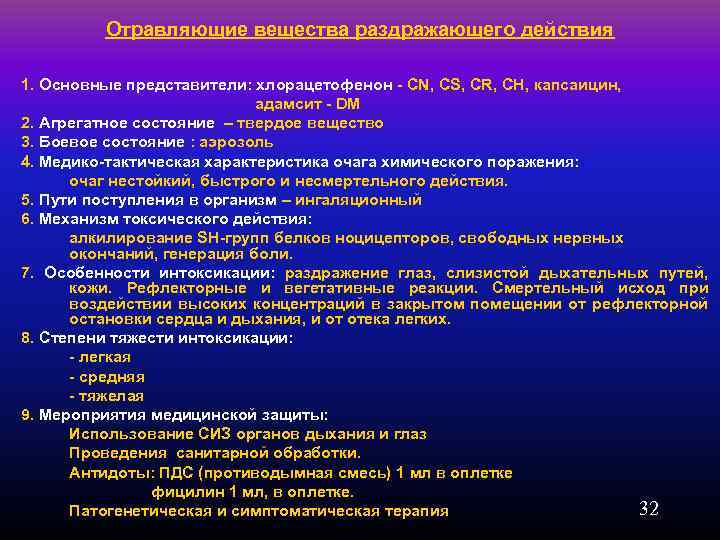 Отравляющие вещества раздражающего действия

1. Основные представители: хлорацетофенон - CN, CS, CR, CH, капсаицин, адамсит - DM
2. Агрегатное состояние – твердое вещество
3. Боевое состояние : аэрозоль
4. Медико-тактическая характеристика очага химического поражения: очаг нестойкий, быстрого и несмертельного действия.
5. Пути поступления в организм – ингаляционный
6. Механизм токсического действия: алкилирование SH-групп белков ноцицепторов, свободных нервных окончаний, генерация боли.
7. Особенности интоксикации: раздражение глаз, слизистой дыхательных путей, кожи. Рефлекторные и вегетативные реакции. Смертельный исход при воздействии высоких концентраций в закрытом помещении от рефлекторной остановки сердца и дыхания, и от отека легких.
8. Степени тяжести интоксикации:
- легкая
- средняя
- тяжелая
9. Мероприятия медицинской защиты:
Использование СИЗ органов дыхания и глаз
Проведения санитарной обработки.
Антидоты: ПДС (противодымная смесь) 1 мл в оплетке
фицилин 1 мл, в оплетке.
Патогенетическая и симптоматическая терапия

32